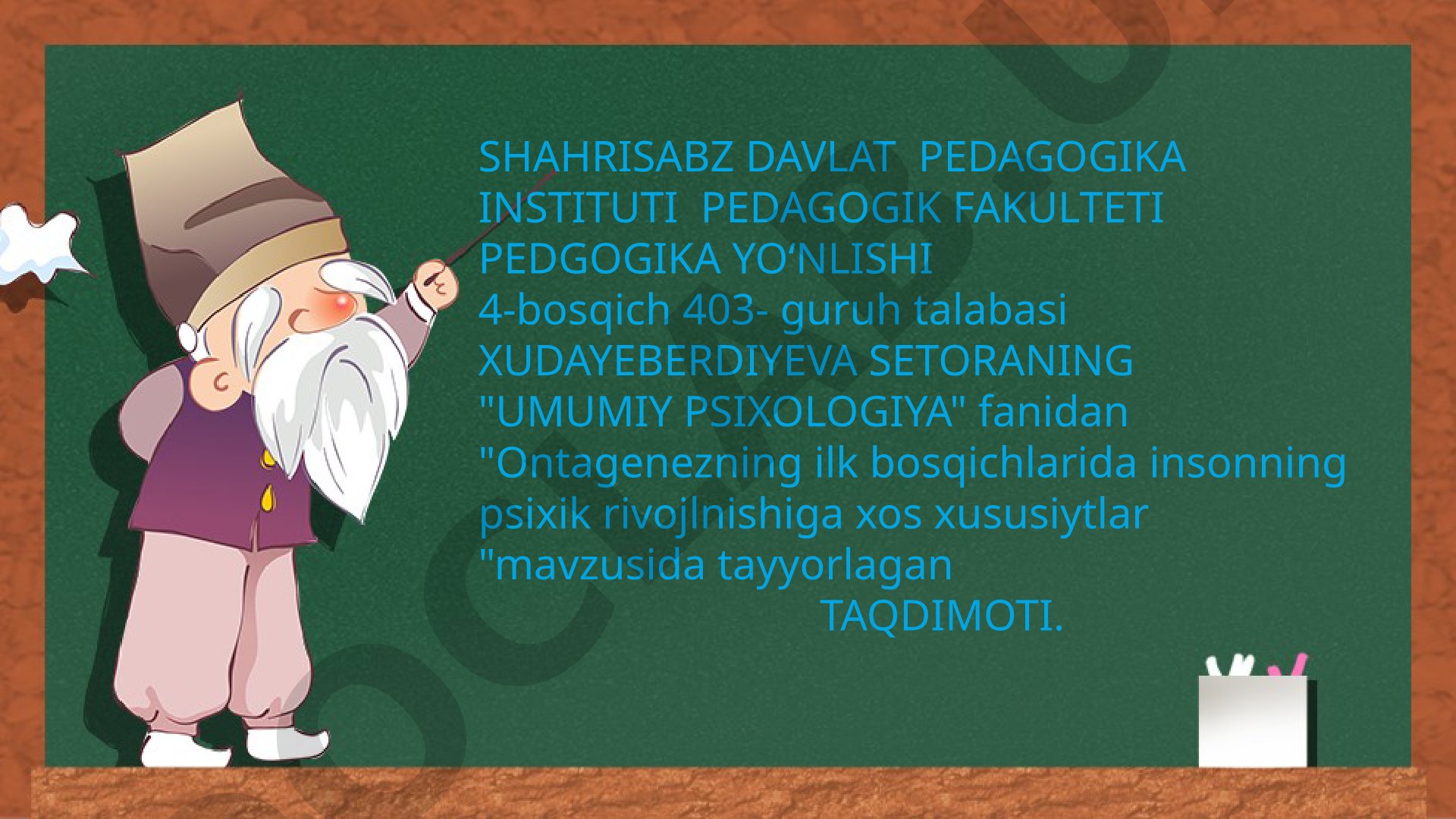 SHAHRISABZ DAVLAT PEDAGOGIKA INSTITUTI PEDAGOGIK FAKULTETI PEDGOGIKA YO‘NLISHI
4-bosqich 403- guruh talabasi XUDAYEBERDIYEVA SETORANING "UMUMIY PSIXOLOGIYA" fanidan "Ontagenezning ilk bosqichlarida insonning psixik rivojlnishiga xos xususiytlar "mavzusida tayyorlagan
TAQDIMOTI.